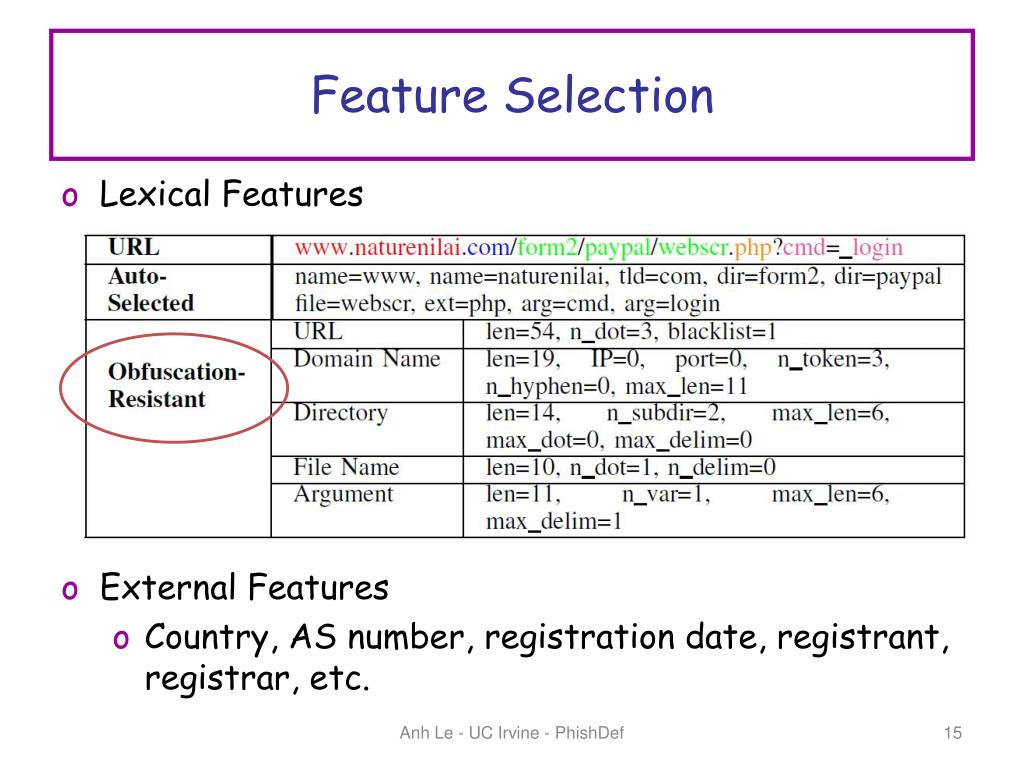 Feature Selection

o Lexical Features

| URL | www.naturenilai.com/form2/paypal/webscr.php?cmd=_login | |
|---|---|---|
| Auto-Selected | name=www, name=naturenilai, tld=com, dir=form2, dir=paypal file=webscr, ext=php, arg=cmd, arg=login | |
| Obfuscation-Resistant | URL | len=54, n_dot=3, blacklist=1 |
| | Domain Name | len=19, IP=0, port=0, n_token=3, n_hyphen=0, max_len=11 |
| | Directory | len=14, n_subdir=2, max_len=6, max_dot=0, max_delim=0 |
| | File Name | len=10, n_dot=1, n_delim=0 |
| | Argument | len=11, n_var=1, max_len=6, max_delim=1 |

o External Features

o Country, AS number, registration date, registrant, registrar, etc.

Anh Le - UC Irvine - PhishDef

15